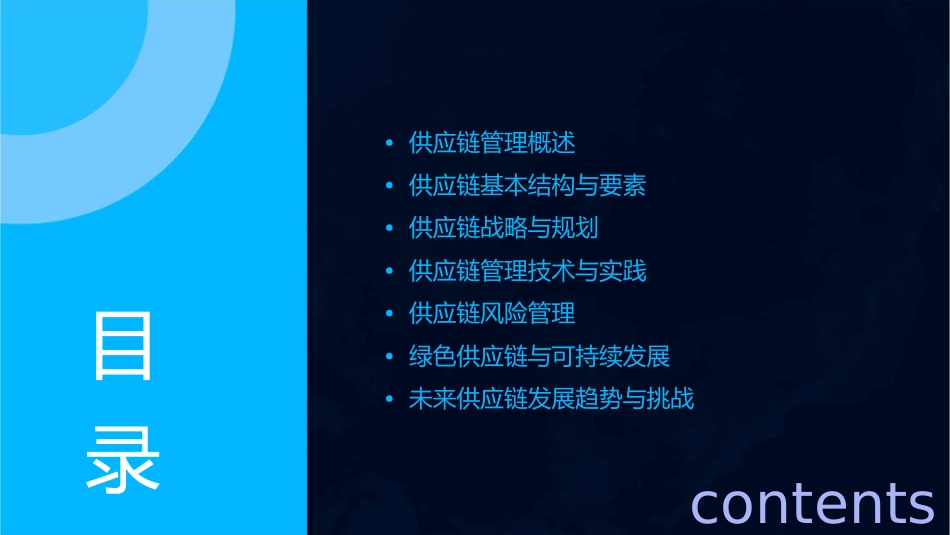 目录

- 供应链管理概述
- 供应链基本结构与要素
- 供应链战略与规划
- 供应链管理技术与实践
- 供应链风险管理
- 绿色供应链与可持续发展
- 未来供应链发展趋势与挑战

contents